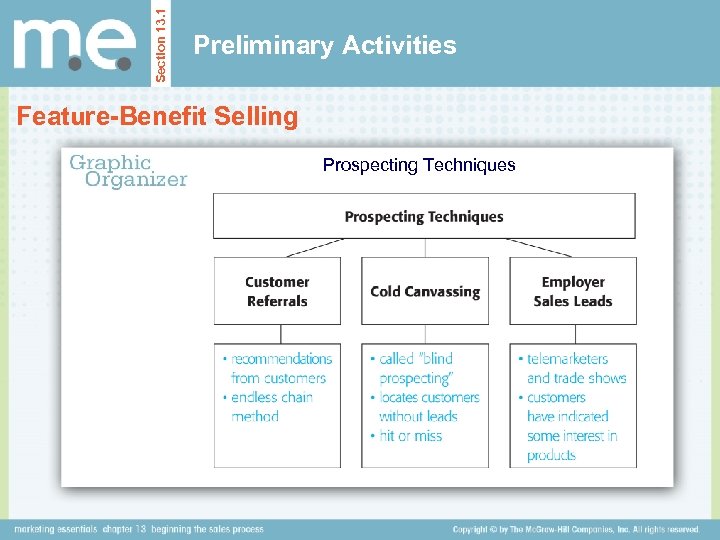 m.e.

Section 13.1

Preliminary Activities

Feature-Benefit Selling

Graphic Organizer

Prospecting Techniques

Prospecting Techniques

Customer Referrals

Cold Canvassing

Employer Sales Leads

• recommendations from customers
• endless chain method

• called "blind prospecting"
• locates customers without leads
• hit or miss

• telemarketers and trade shows
• customers have indicated some interest in products

marketing essentials chapter 13 beginning the sales process

Copyright © by The McGraw-Hill Companies, Inc. All rights reserved.